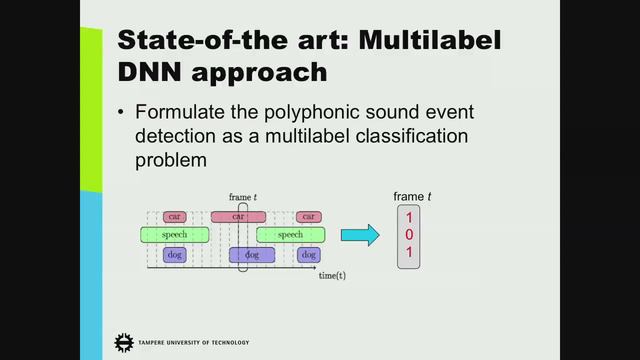 State-of-the art: Multilabel DNN approach

• Formulate the polyphonic sound event detection as a multilabel classification problem

frame $t$

car car car

speech speech

dog dog dog

time(t)

frame $t$

1
0
1

TAMPERE UNIVERSITY OF TECHNOLOGY